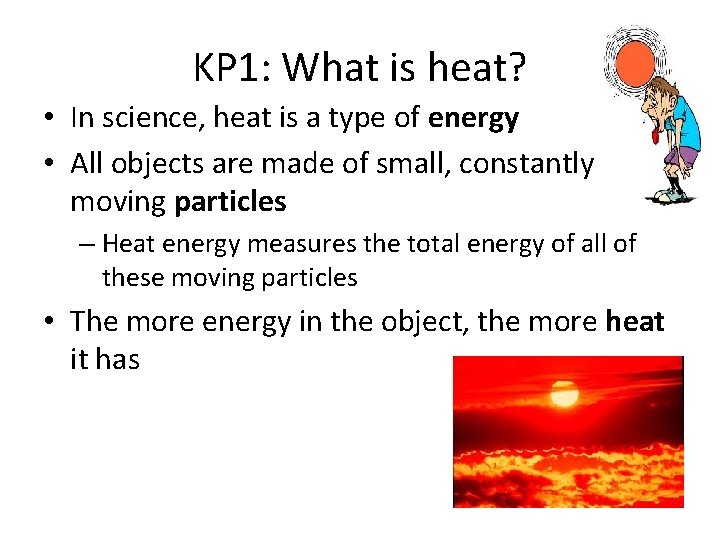 KP1: What is heat?

• In science, heat is a type of energy

• All objects are made of small, constantly moving particles

– Heat energy measures the total energy of all of these moving particles

• The more energy in the object, the more heat it has